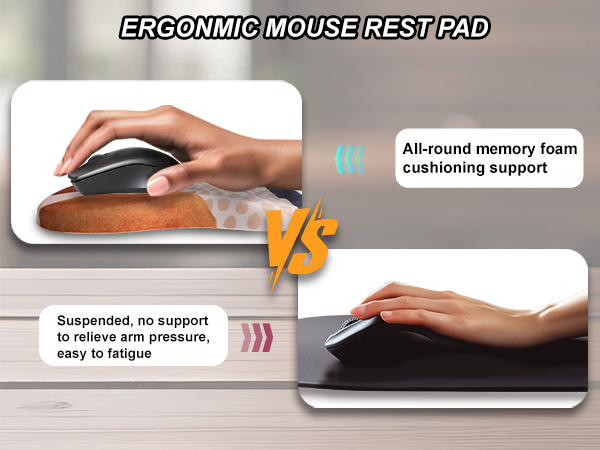 ERGONMIC MOUSE REST PAD

All-round memory foam cushioning support

VS

Suspended, no support to relieve arm pressure, easy to fatigue